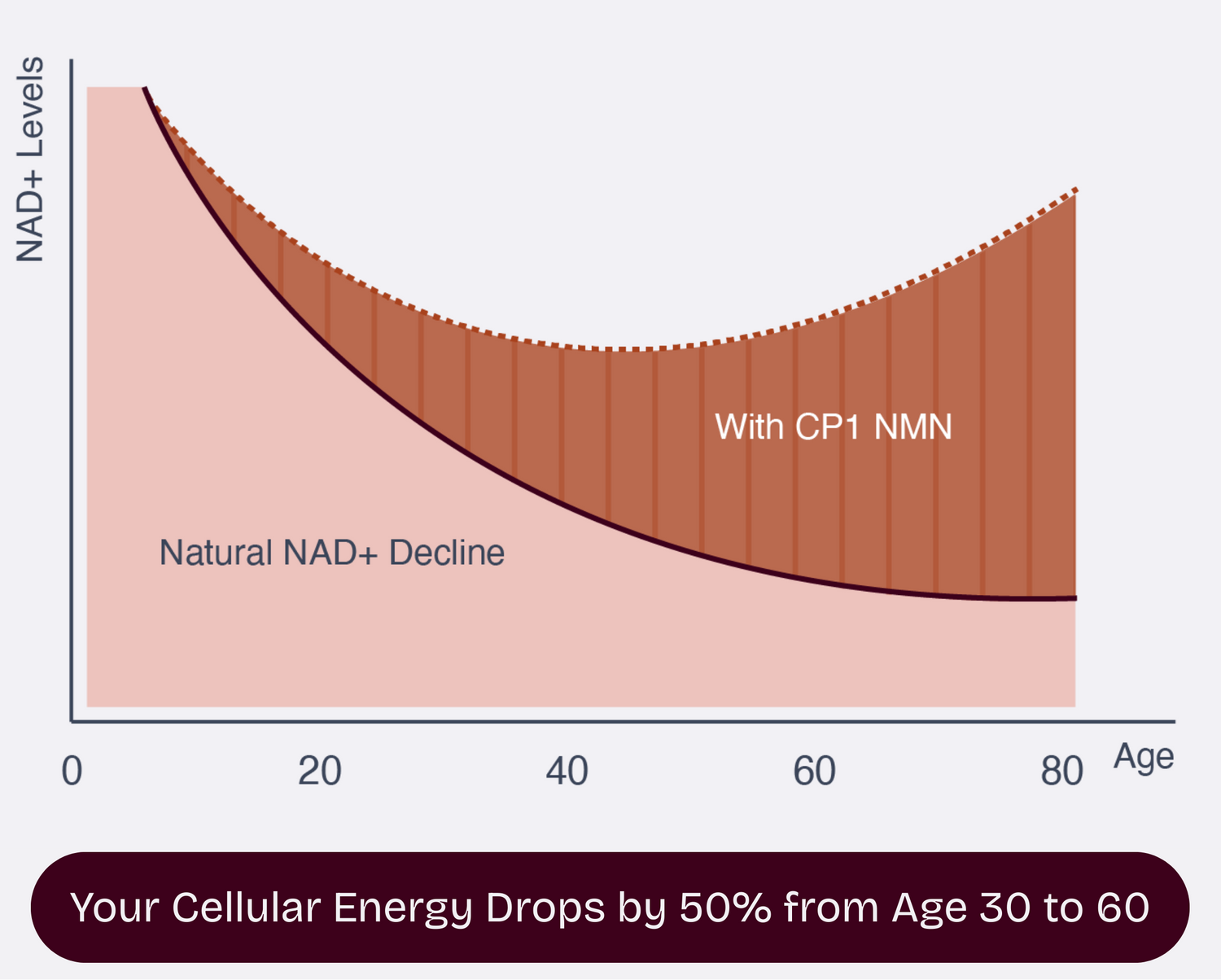 NAD+ Levels

With CP1 NMN

Natural NAD+ Decline

0
20
40
60
80
Age

Your Cellular Energy Drops by 50% from Age 30 to 60